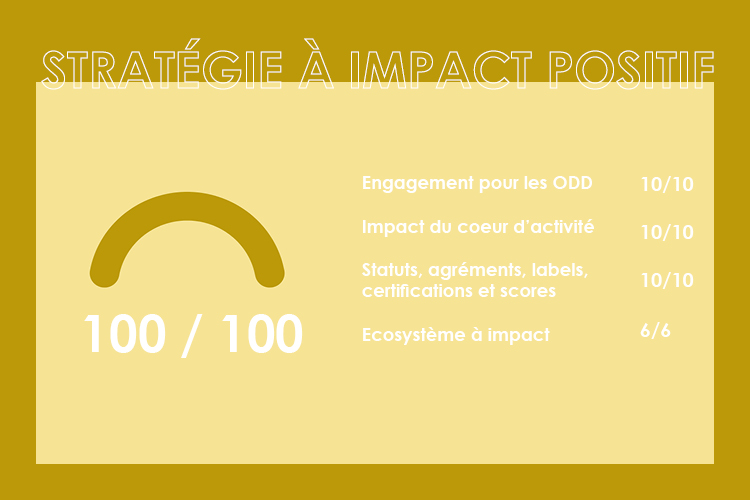 STRATÉGIE À IMPACT POSITIF

100 / 100

Engagement pour les ODD 10/10

Impact du coeur d'activité 10/10

Statuts, agréments, labels, certifications et scores 10/10

Ecosystème à impact 6/6